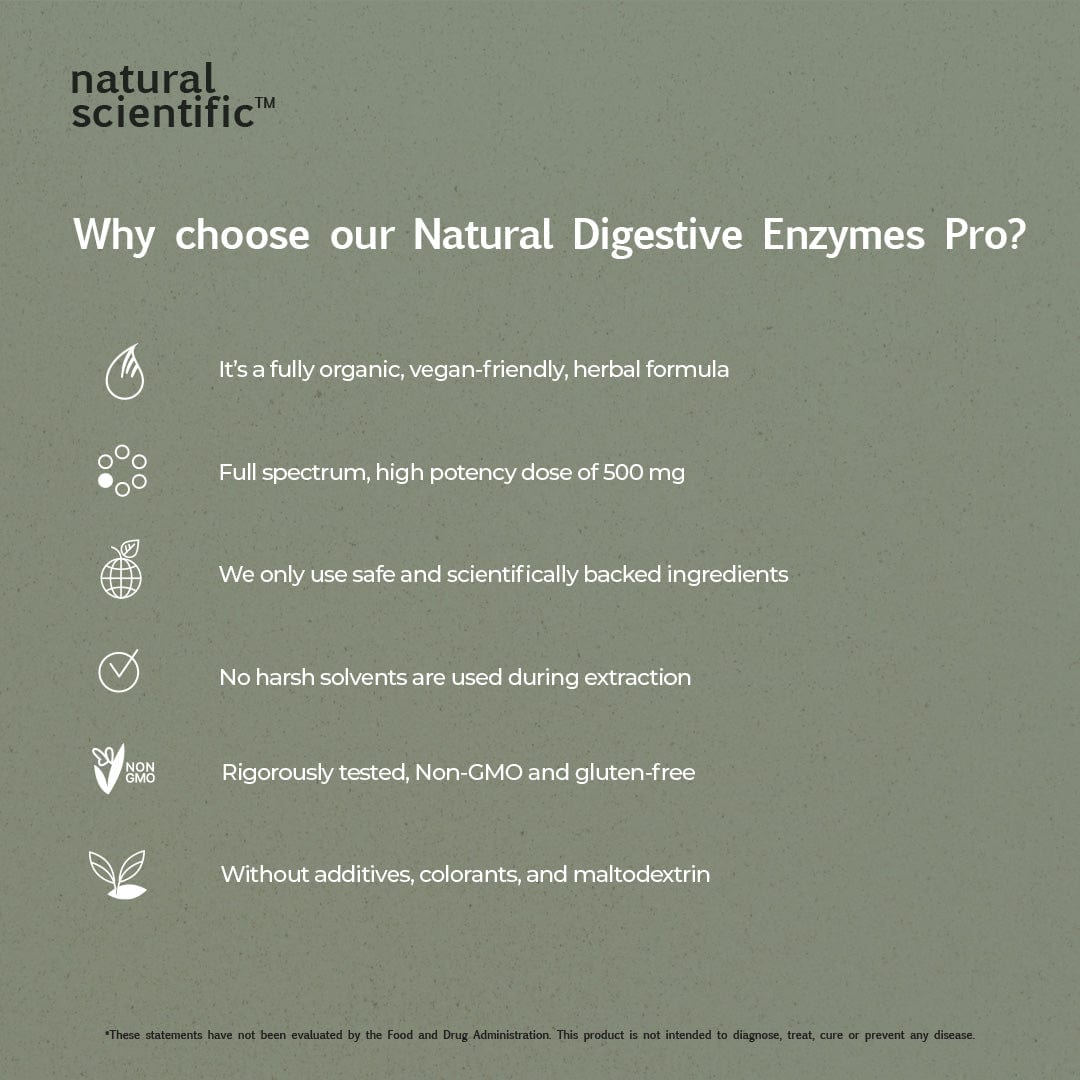 natural scientific™

Why choose our Natural Digestive Enzymes Pro?

It's a fully organic, vegan-friendly, herbal formula

Full spectrum, high potency dose of 500 mg

We only use safe and scientifically backed ingredients

No harsh solvents are used during extraction

NON GMO

Rigorously tested, Non-GMO and gluten-free

Without additives, colorants, and maltodextrin

*These statements have not been evaluated by the Food and Drug Administration. This product is not intended to diagnose, treat, cure or prevent any disease.